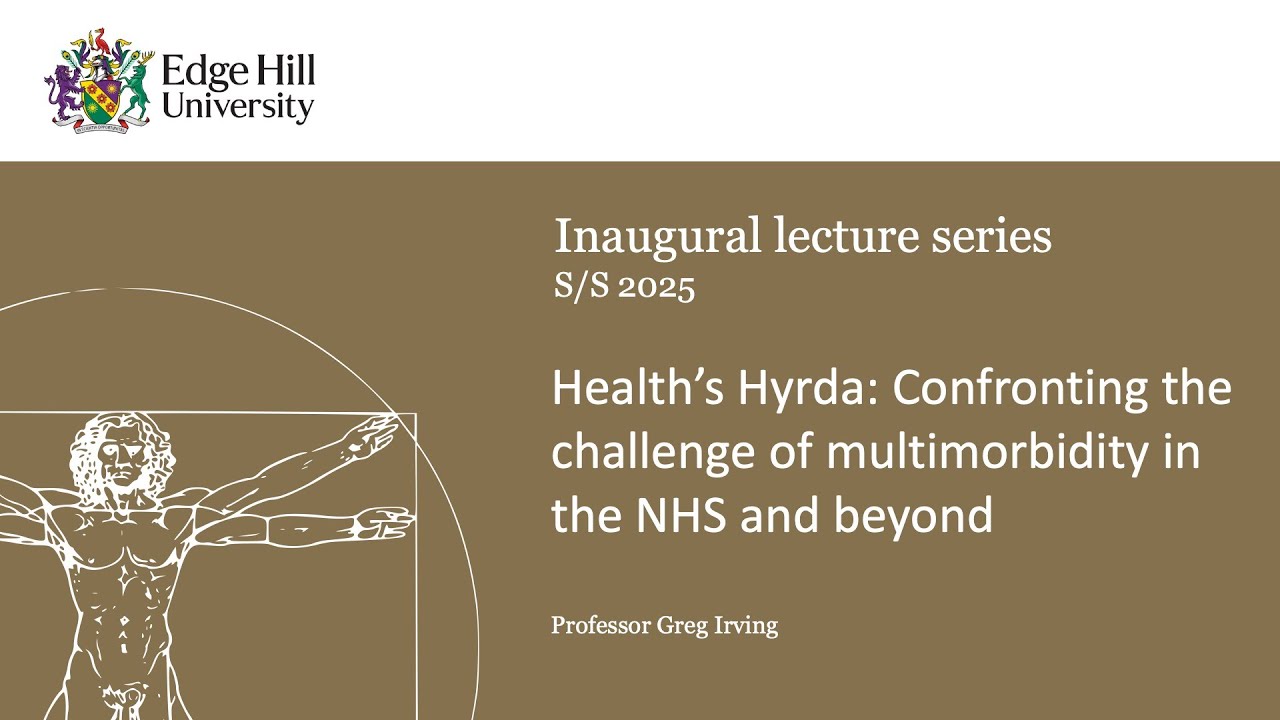 Edge Hill University

Inaugural lecture series
S/S 2025

Health's Hyrda: Confronting the challenge of multimorbidity in the NHS and beyond

Professor Greg Irving